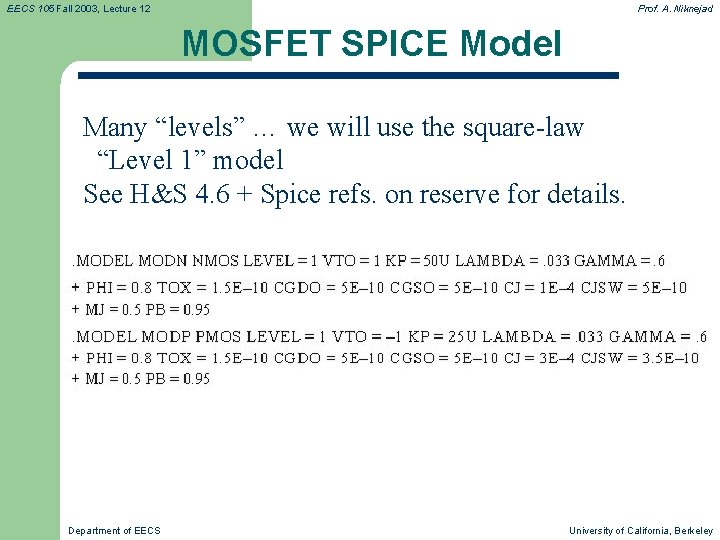 EECS 105 Fall 2003, Lecture 12

Prof. A. Niknejad

MOSFET SPICE Model

Many “levels” … we will use the square-law “Level 1” model
See H&S 4.6 + Spice refs. on reserve for details.

.MODEL MODN NMOS LEVEL = 1 VTO = 1 KP = 50U LAMBDA = .033 GAMMA = .6
+ PHI = 0.8 TOX = 1.5E–10 CGDO = 5E–10 CGSO = 5E–10 CJ = 1E–4 CJSW = 5E–10
+ MJ = 0.5 PB = 0.95
.MODEL MODP PMOS LEVEL = 1 VTO = –1 KP = 25U LAMBDA = .033 GAMMA = .6
+ PHI = 0.8 TOX = 1.5E–10 CGDO = 5E–10 CGSO = 5E–10 CJ = 3E–4 CJSW = 3.5E–10
+ MJ = 0.5 PB = 0.95

Department of EECS

University of California, Berkeley